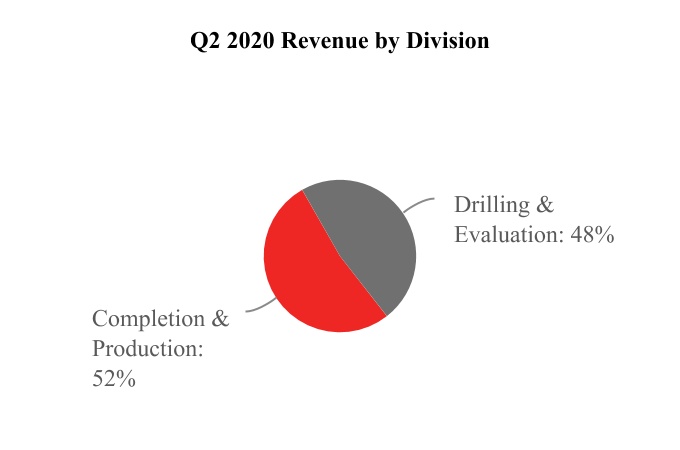 Q2 2020 Revenue by Division

Drilling & Evaluation: 48%

Completion & Production: 52%